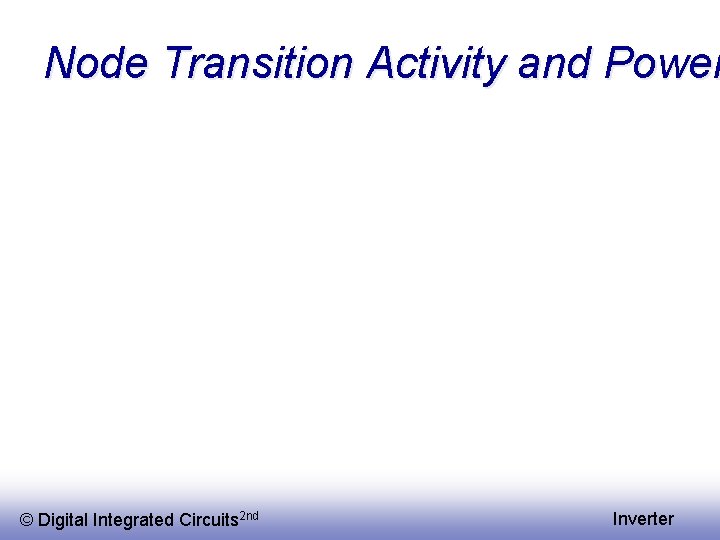 Node Transition Activity and Power

© Digital Integrated Circuits$^{2nd}$ Inverter